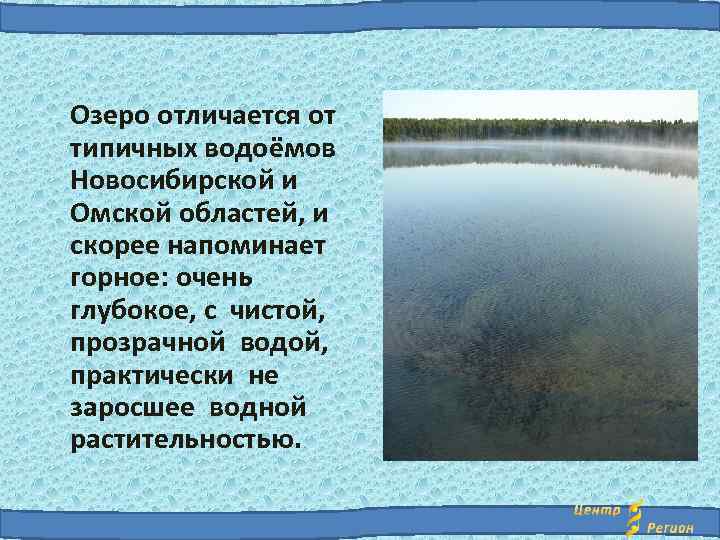 Озеро отличается от типичных водоёмов Новосибирской и Омской областей, и скорее напоминает горное: очень глубокое, с чистой, прозрачной водой, практически не заросшее водной растительностью.

Центр Регион